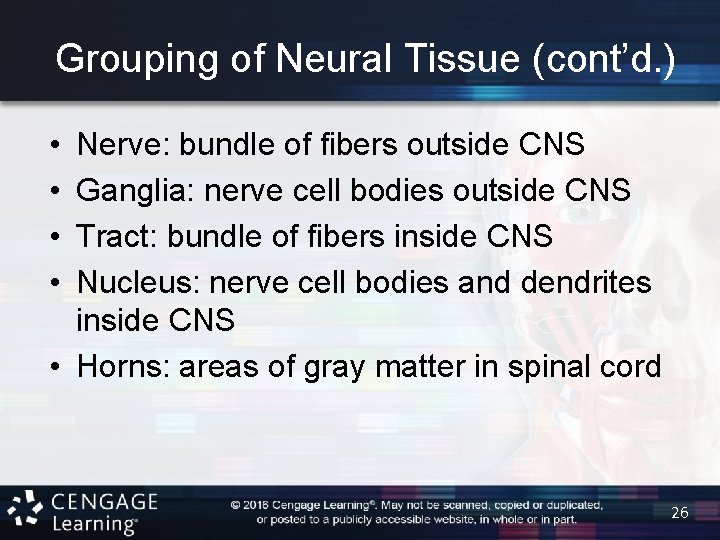 Grouping of Neural Tissue (cont'd.)

• Nerve: bundle of fibers outside CNS
• Ganglia: nerve cell bodies outside CNS
• Tract: bundle of fibers inside CNS
• Nucleus: nerve cell bodies and dendrites inside CNS
• Horns: areas of gray matter in spinal cord

CENGAGE Learning®

© 2016 Cengage Learning®. May not be scanned, copied or duplicated, or posted to a publicly accessible website, in whole or in part.

26